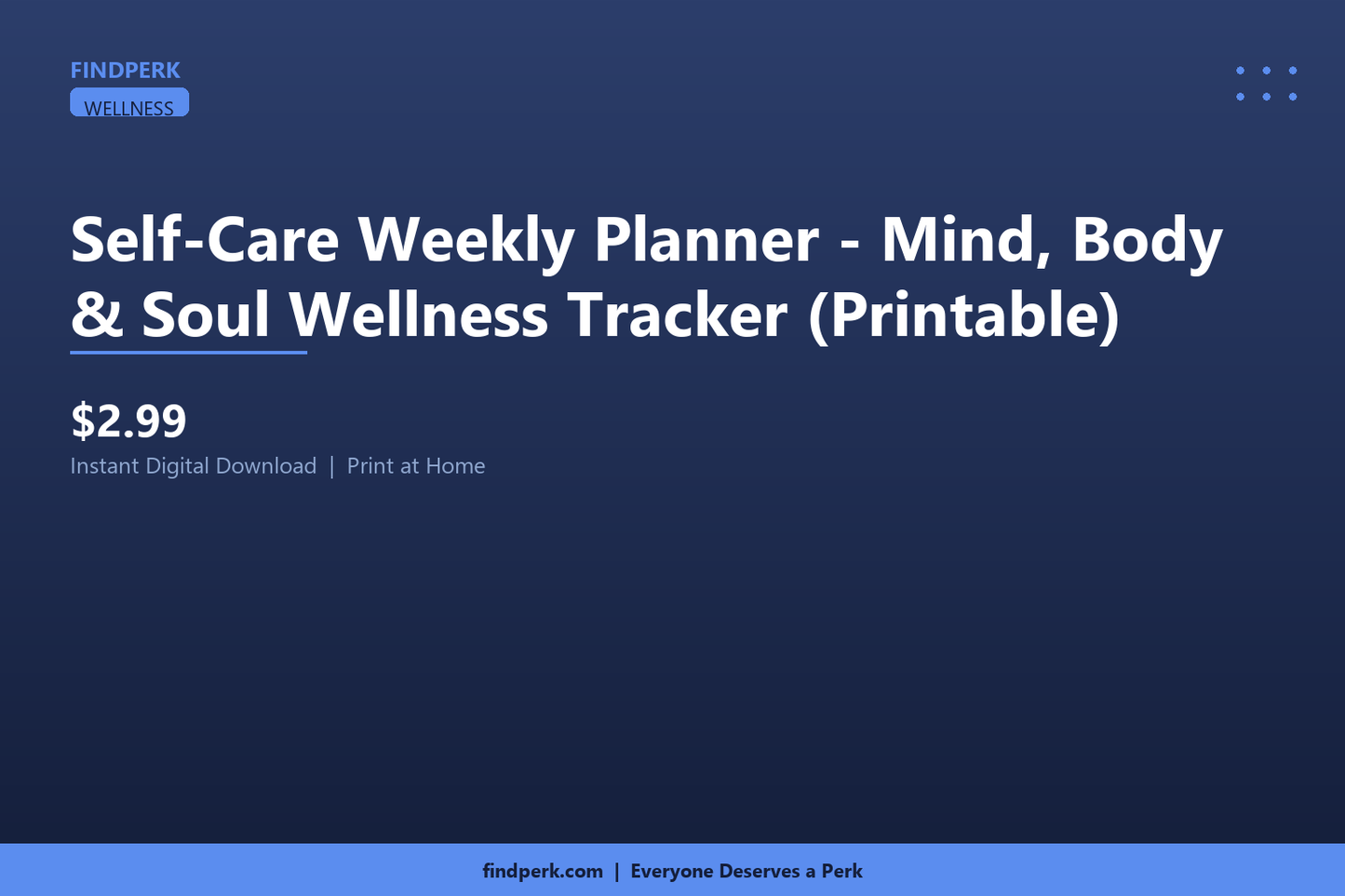 FINDPERK
WELLNESS

Self-Care Weekly Planner - Mind, Body & Soul Wellness Tracker (Printable)

$2.99
Instant Digital Download | Print at Home

findperk.com | Everyone Deserves a Perk